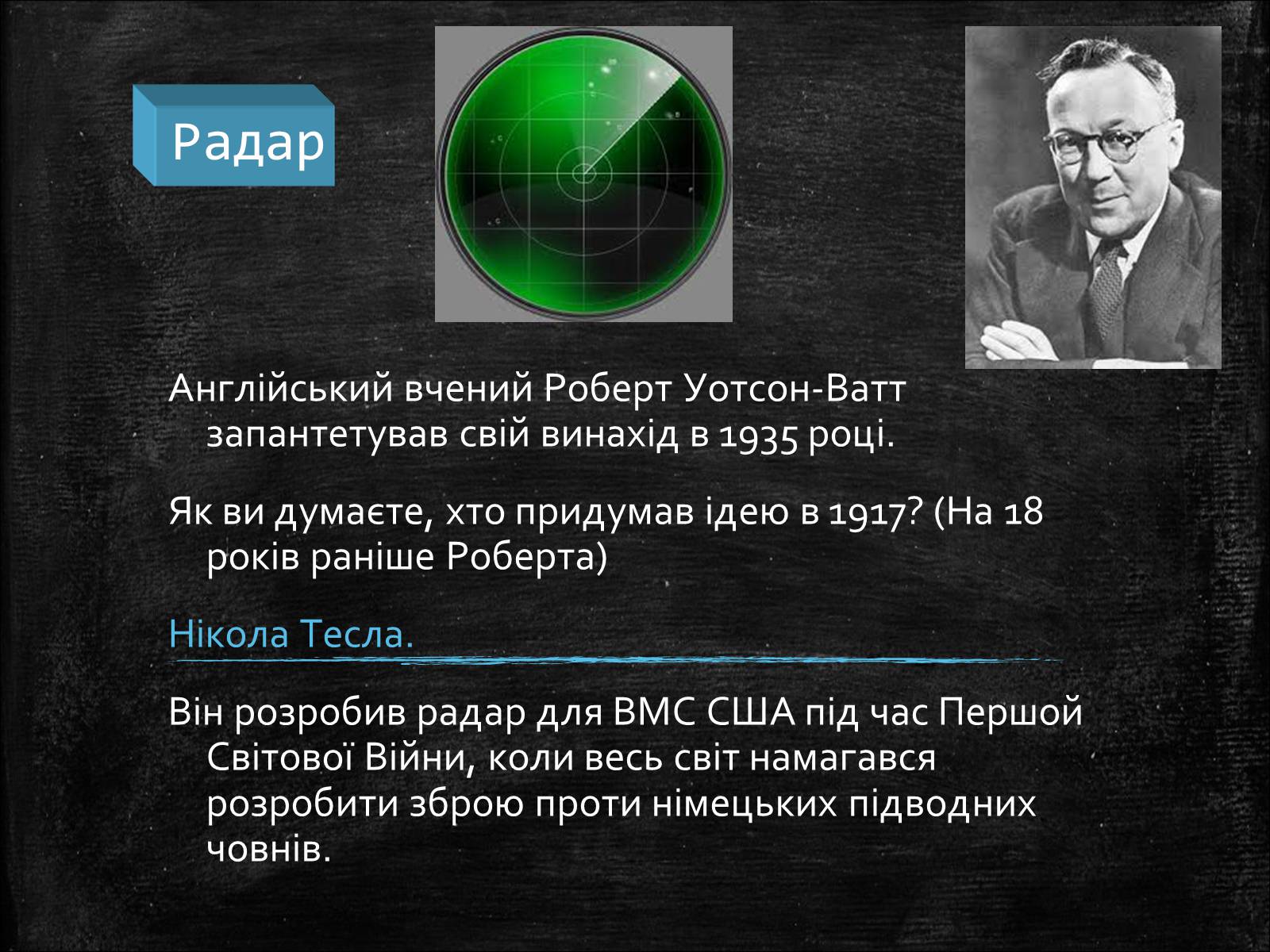 Радар

Англійський вчений Роберт Уотсон-Ватт запантетував свій винахід в 1935 році.

Як ви думаєте, хто придумав ідею в 1917? (На 18 років раніше Роберта)

Нікола Тесла.

Він розробив радар для ВМС США під час Першой Світової Війни, коли весь світ намагався розробити зброю проти німецьких підводних човнів.